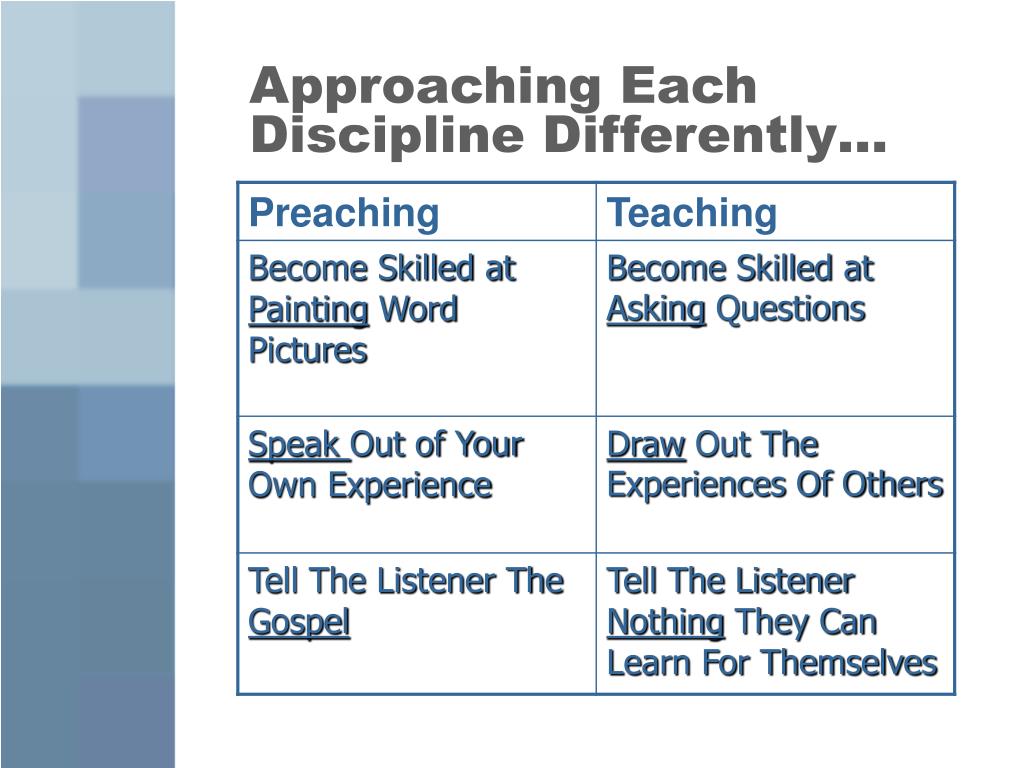 Approaching Each Discipline Differently…

| Preaching | Teaching |
|---|---|
| Become Skilled at Painting Word Pictures | Become Skilled at Asking Questions |
| Speak Out of Your Own Experience | Draw Out The Experiences Of Others |
| Tell The Listener The Gospel | Tell The Listener Nothing They Can Learn For Themselves |